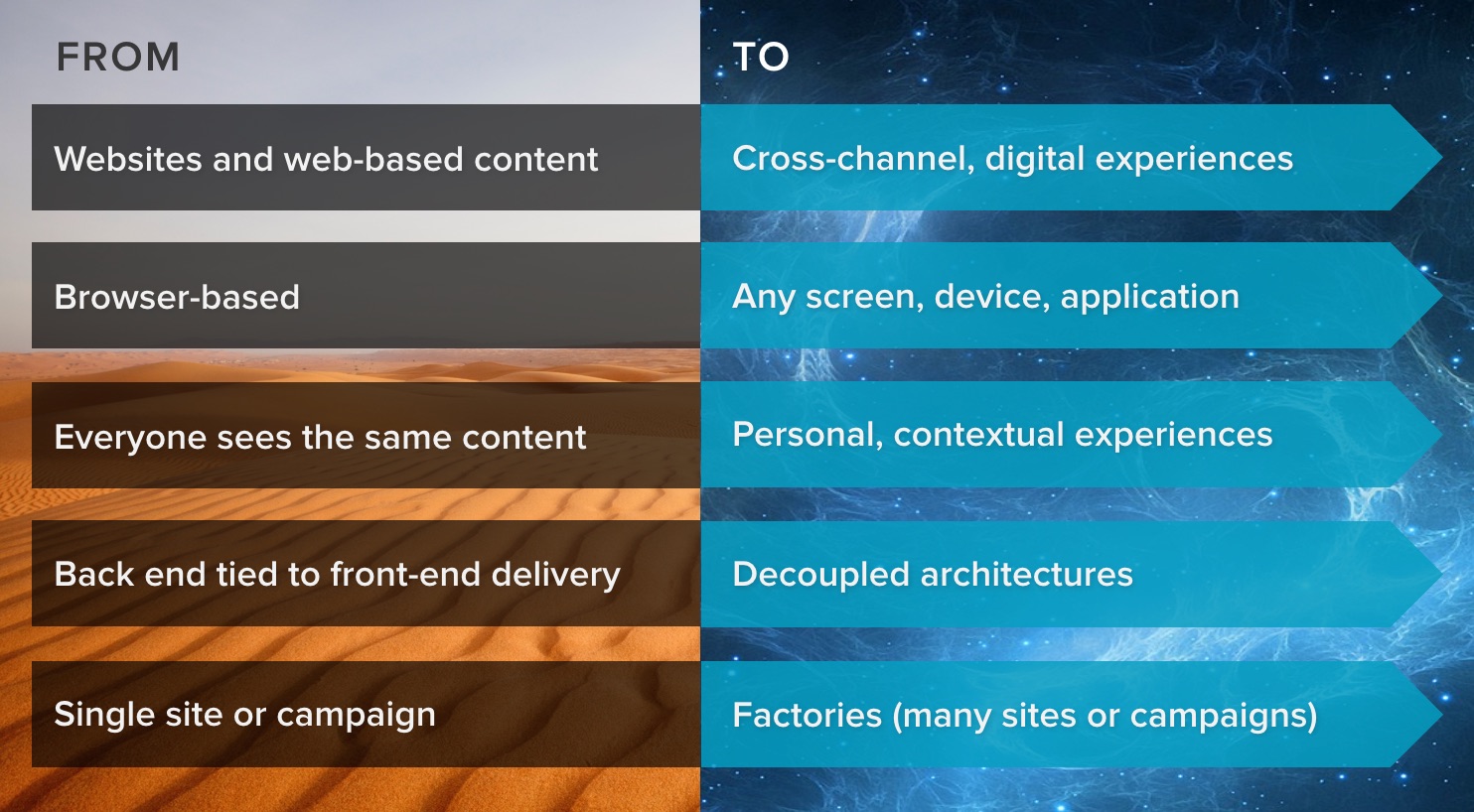 | FROM | TO |
|---|---|
| Websites and web-based content | Cross-channel, digital experiences |
| Browser-based | Any screen, device, application |
| Everyone sees the same content | Personal, contextual experiences |
| Back end tied to front-end delivery | Decoupled architectures |
| Single site or campaign | Factories (many sites or campaigns) |